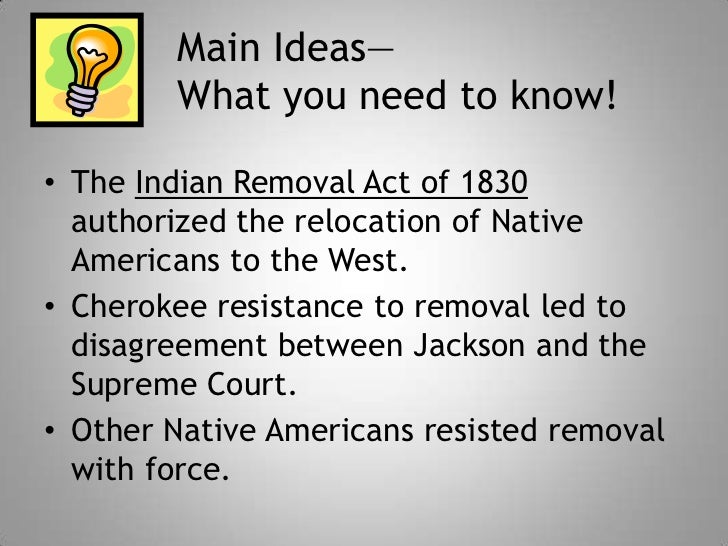 Main Ideas—
What you need to know!

• The Indian Removal Act of 1830 authorized the relocation of Native Americans to the West.
• Cherokee resistance to removal led to disagreement between Jackson and the Supreme Court.
• Other Native Americans resisted removal with force.